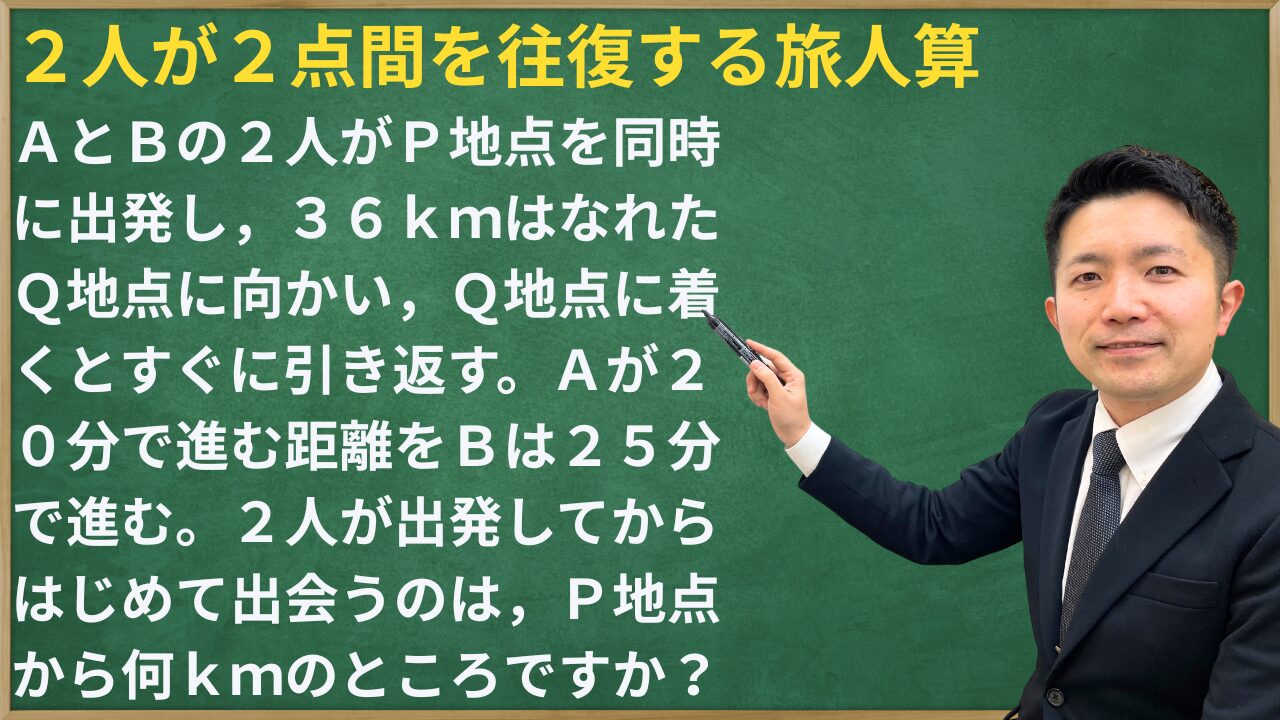 ２人が２点間を往復する旅人算

ＡとＢの２人がＰ地点を同時に出発し，３６ｋｍはなれたＱ地点に向かい，Ｑ地点に着くとすぐに引き返す。Ａが２０分で進む距離をＢは２５分で進む。２人が出発してからはじめて出会うのは，Ｐ地点から何ｋｍのところですか？